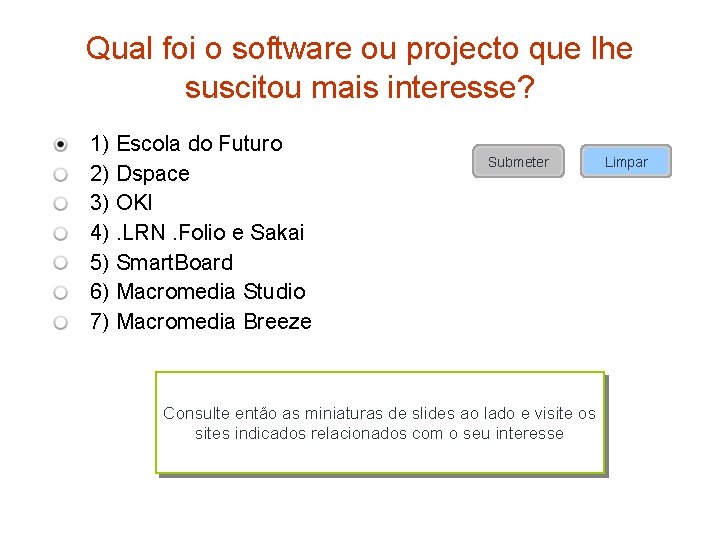 Qual foi o software ou projecto que lhe suscitou mais interesse?

1) Escola do Futuro
2) Dspace
3) OKI
4) .LRN .Folio e Sakai
5) SmartBoard
6) Macromedia Studio
7) Macromedia Breeze

Submeter

Limpar

Consulte então as miniaturas de slides ao lado e visite os sites indicados relacionados com o seu interesse